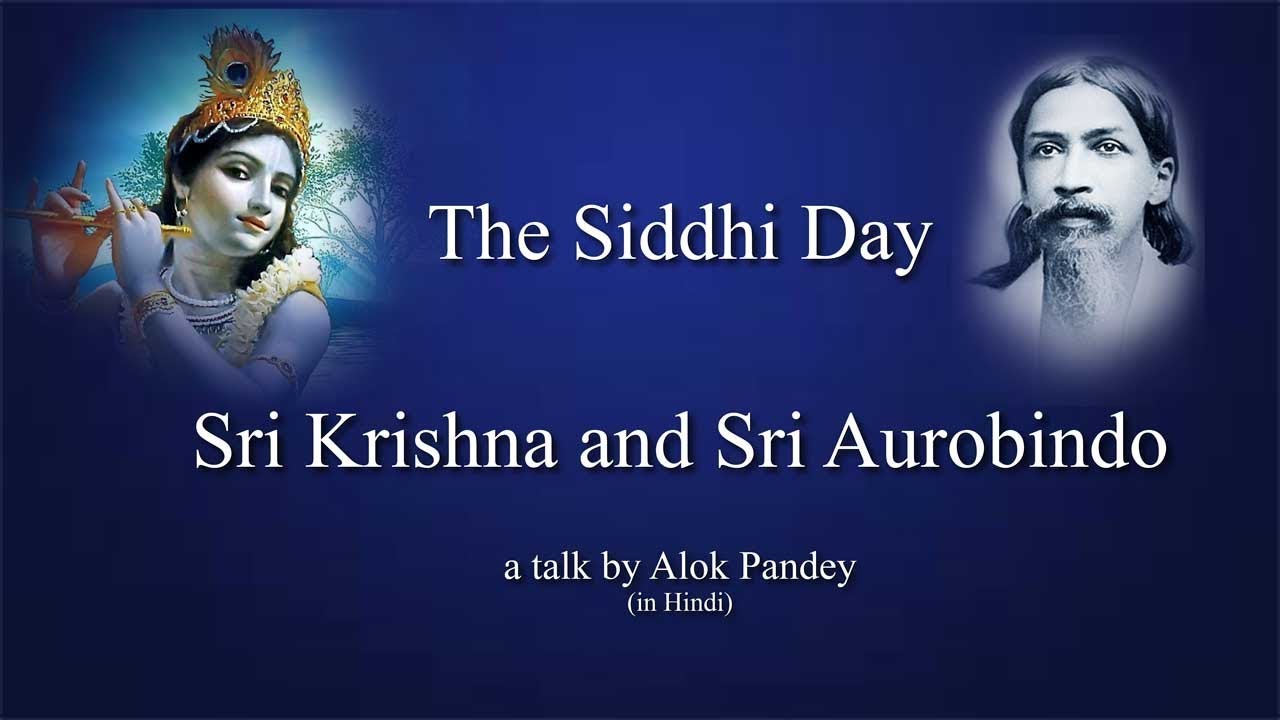 The Siddhi Day

Sri Krishna and Sri Aurobindo

a talk by Alok Pandey
(in Hindi)